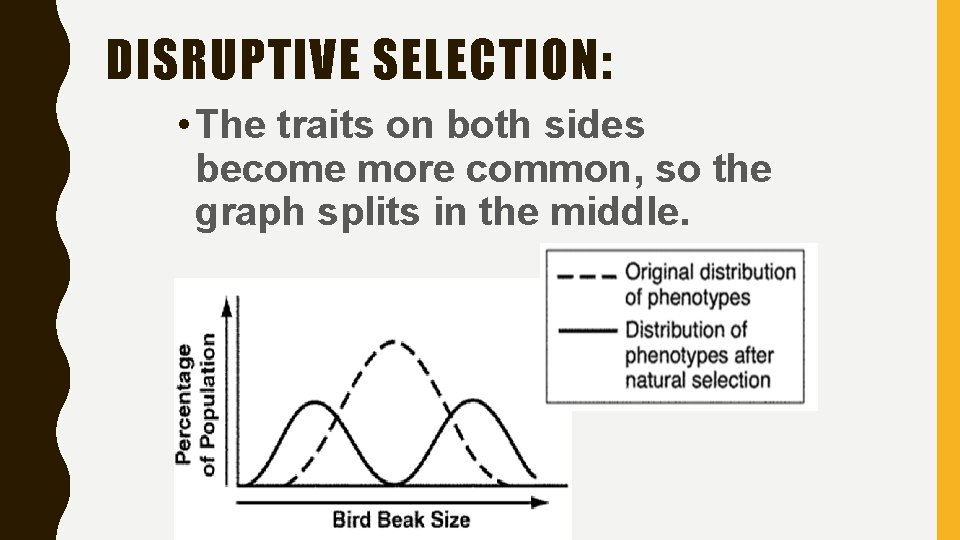 DISRUPTIVE SELECTION:

• The traits on both sides become more common, so the graph splits in the middle.

Original distribution of phenotypes
Distribution of phenotypes after natural selection

Percentage of Population

Bird Beak Size